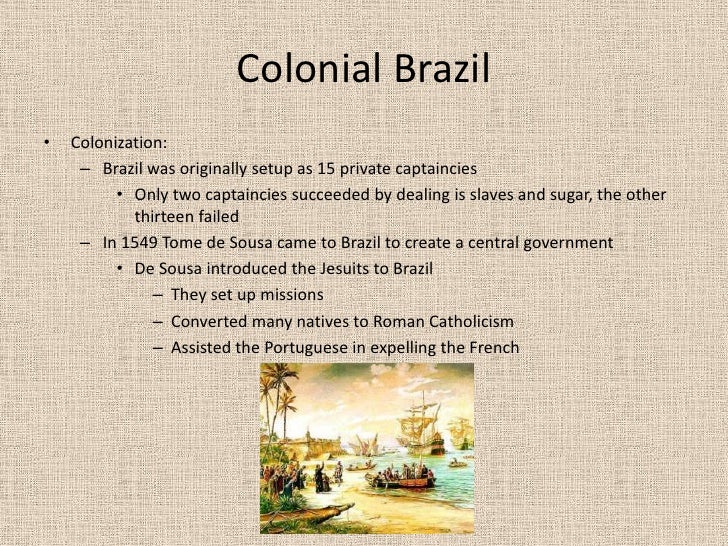 Colonial Brazil

• Colonization:
  – Brazil was originally setup as 15 private captaincies
    • Only two captaincies succeeded by dealing is slaves and sugar, the other thirteen failed
  – In 1549 Tome de Sousa came to Brazil to create a central government
    • De Sousa introduced the Jesuits to Brazil
      – They set up missions
      – Converted many natives to Roman Catholicism
      – Assisted the Portuguese in expelling the French